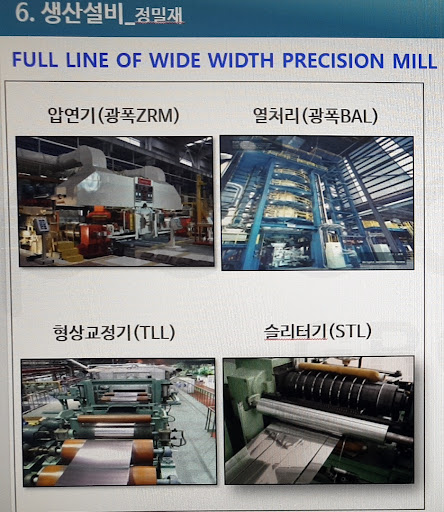 6. 생산설비_정밀재

FULL LINE OF WIDE WIDTH PRECISION MILL

압연기(광폭ZRM)

열처리(광폭BAL)

형상교정기(TLL)

슬리터기(STL)